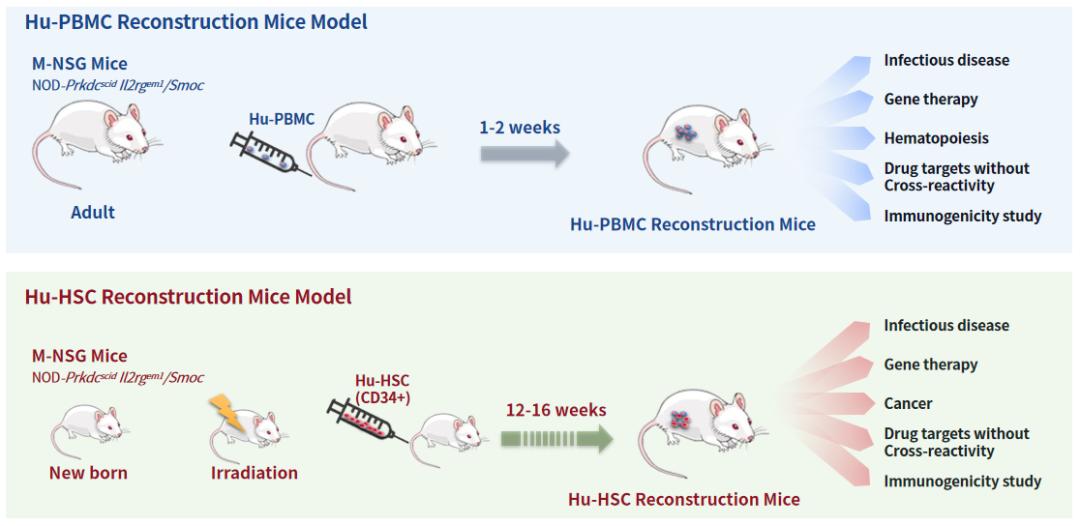 Hu-PBMC Reconstruction Mice Model

M-NSG Mice
NOD-$Prkdc^{scid}$ $Il2rg^{em1}$/Smoc

Adult

Hu-PBMC

1-2 weeks

Hu-PBMC Reconstruction Mice

Infectious disease
Gene therapy
Hematopoiesis
Drug targets without Cross-reactivity
Immunogenicity study

Hu-HSC Reconstruction Mice Model

M-NSG Mice
NOD-$Prkdc^{scid}$ $Il2rg^{em1}$/Smoc

New born

Irradiation

Hu-HSC (CD34+)

12-16 weeks

Hu-HSC Reconstruction Mice

Infectious disease
Gene therapy
Cancer
Drug targets without Cross-reactivity
Immunogenicity study